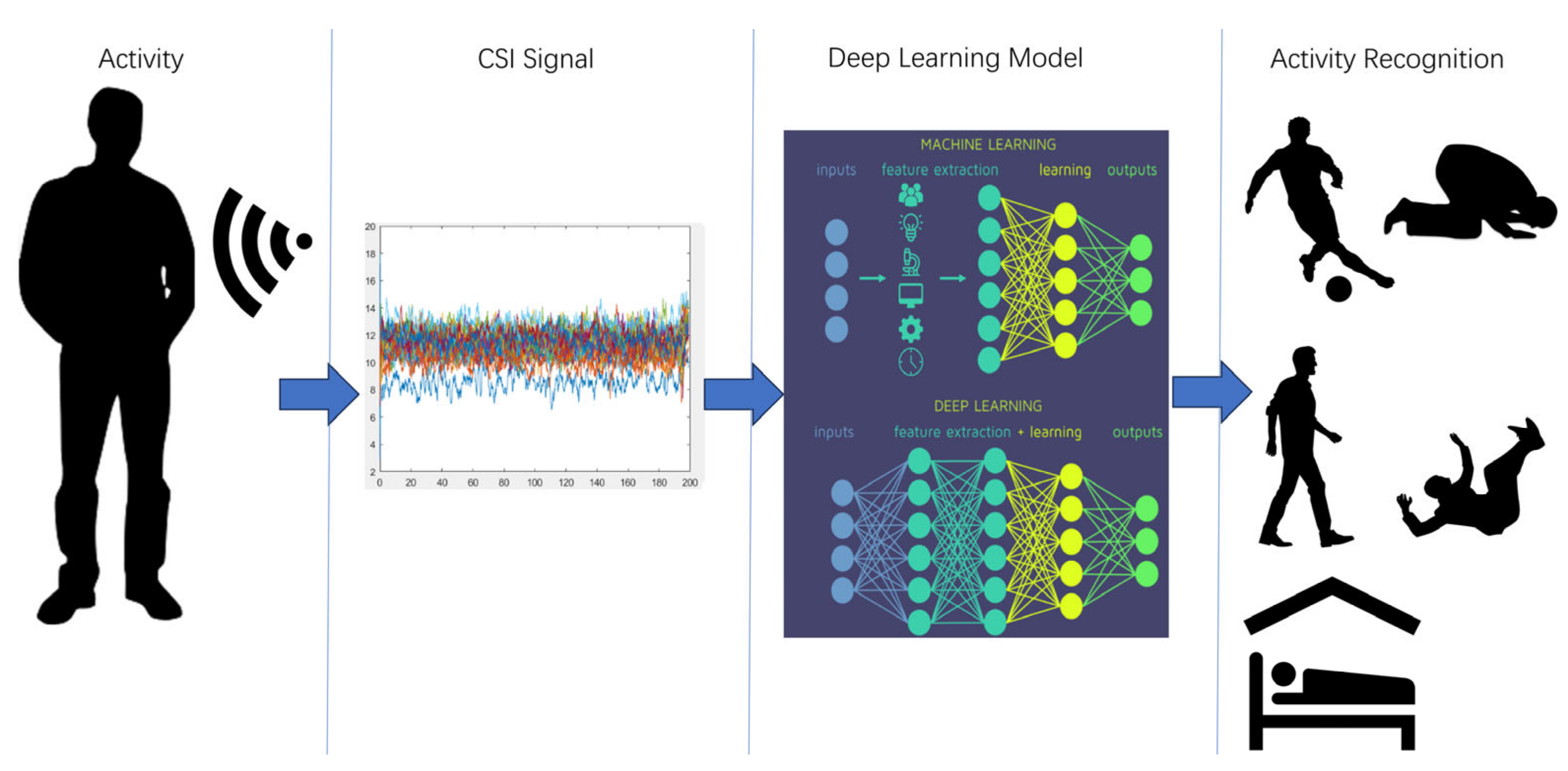 Activity

CSI Signal

20
18
16
14
12
10
8
6
4
2
0 20 40 60 80 100 120 140 160 180 200

Deep Learning Model

MACHINE LEARNING
inputs feature extraction learning outputs

DEEP LEARNING
inputs feature extraction + learning outputs

Activity Recognition